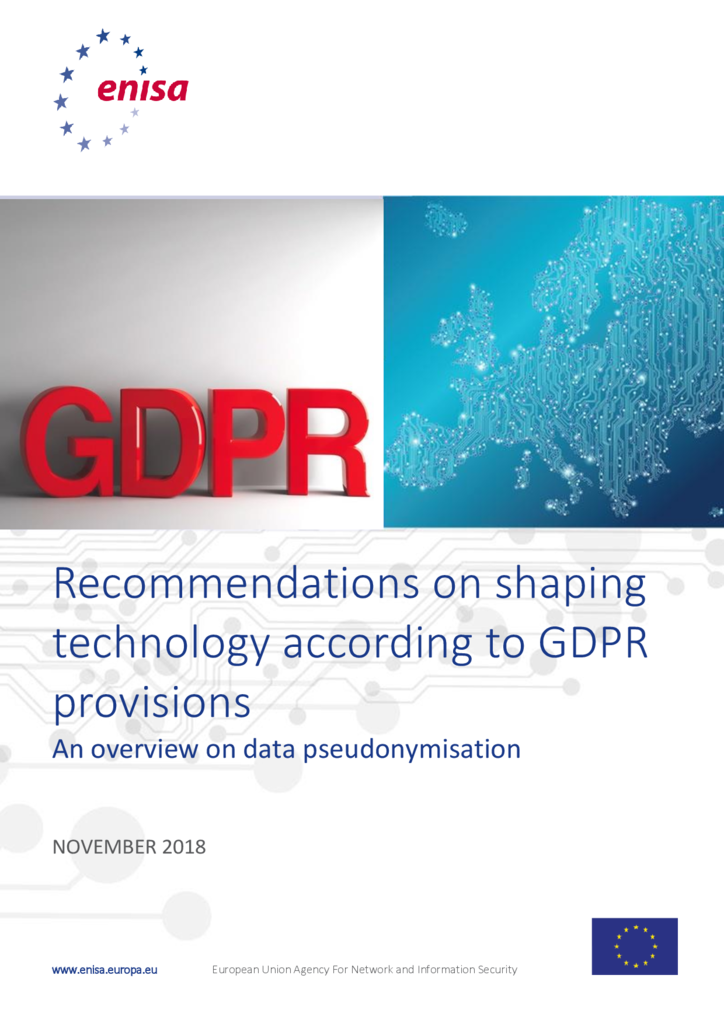 enisa

GDPR

Recommendations on shaping technology according to GDPR provisions

An overview on data pseudonymisation

NOVEMBER 2018

www.enisa.europa.eu European Union Agency For Network and Information Security